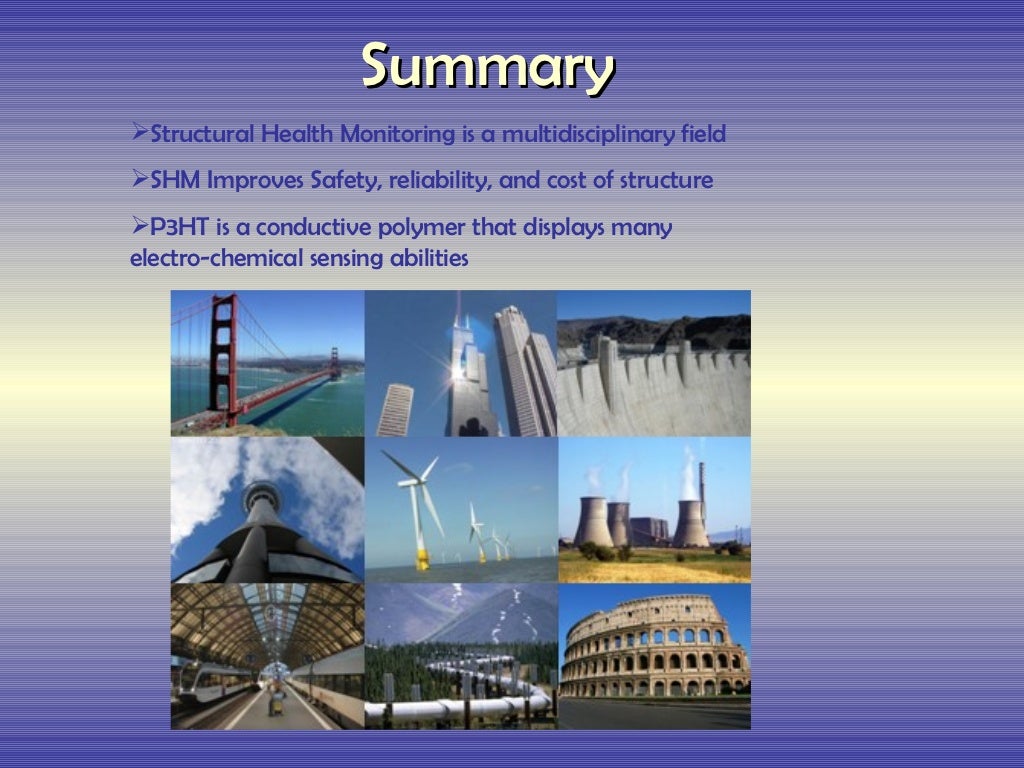 Summary

➢Structural Health Monitoring is a multidisciplinary field

➢SHM Improves Safety, reliability, and cost of structure

➢P3HT is a conductive polymer that displays many electro-chemical sensing abilities